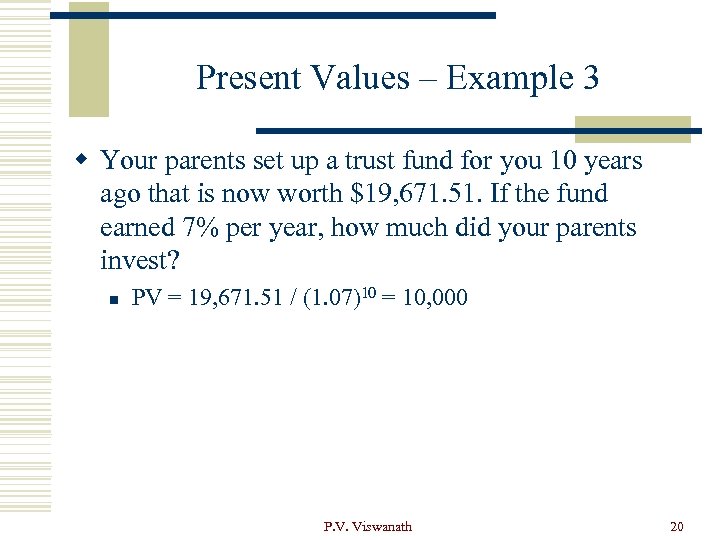 Present Values – Example 3

Your parents set up a trust fund for you 10 years ago that is now worth \$19,671.51. If the fund earned 7% per year, how much did your parents invest?

$PV = 19,671.51 / (1.07)^{10} = 10,000$

P.V. Viswanath

20